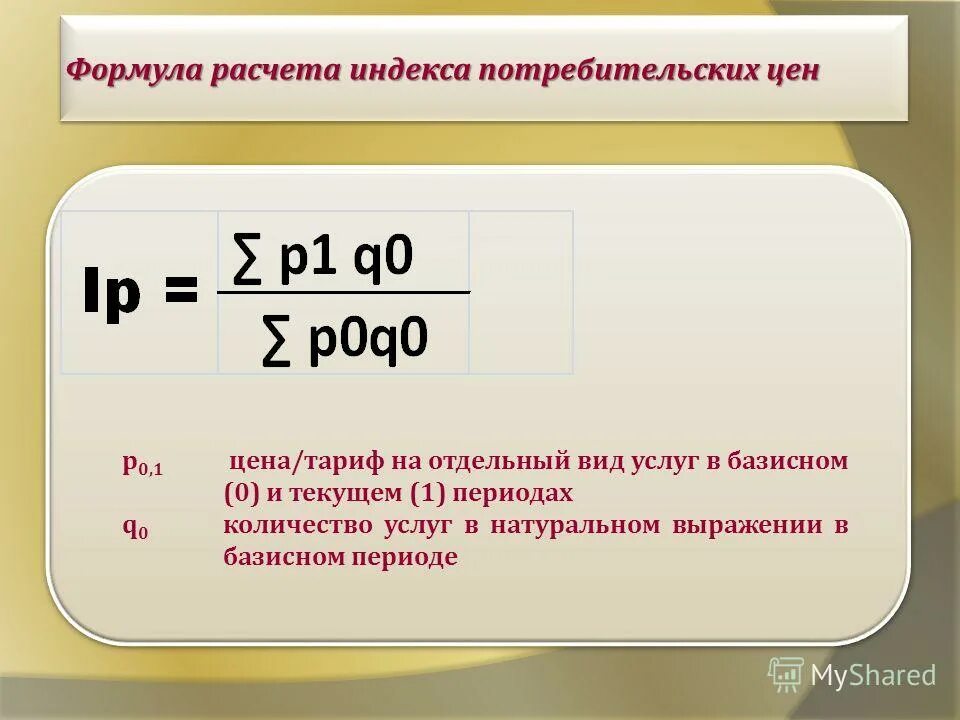 Формула расчета индекса потребительских цен

$Ip = \frac{\sum p1\ q0}{\sum p0q0}$

$p_{0,1}$ цена/тариф на отдельный вид услуг в базисном (0) и текущем (1) периодах

$q_0$ количество услуг в натуральном выражении в базисном периоде

MyShared